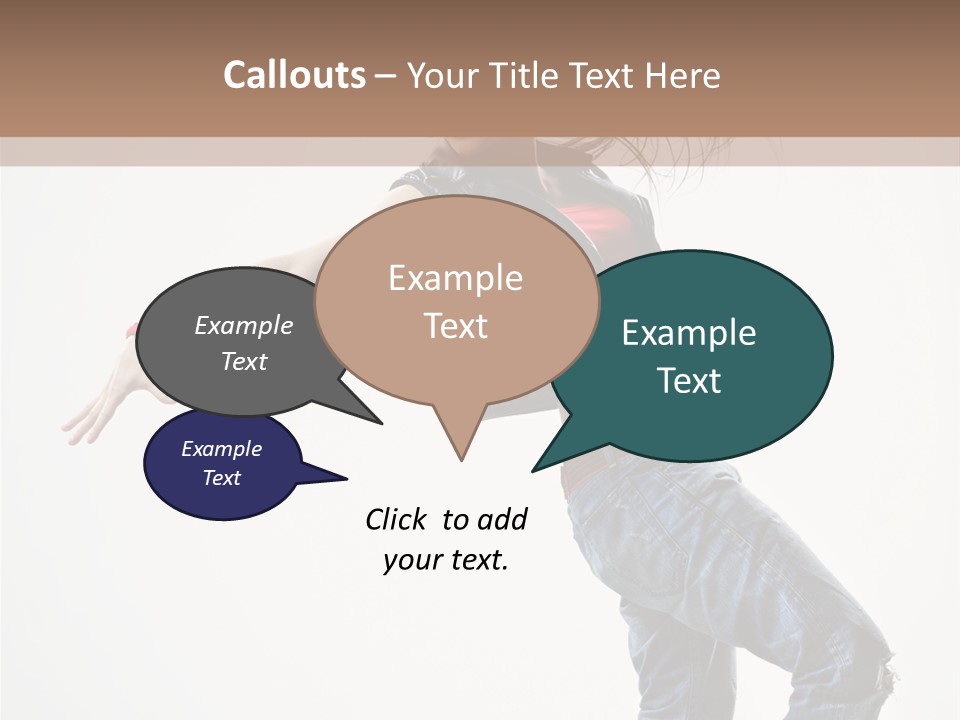 Callouts – Your Title Text Here

Example Text

Example Text

Example Text

Example Text

Click to add your text.